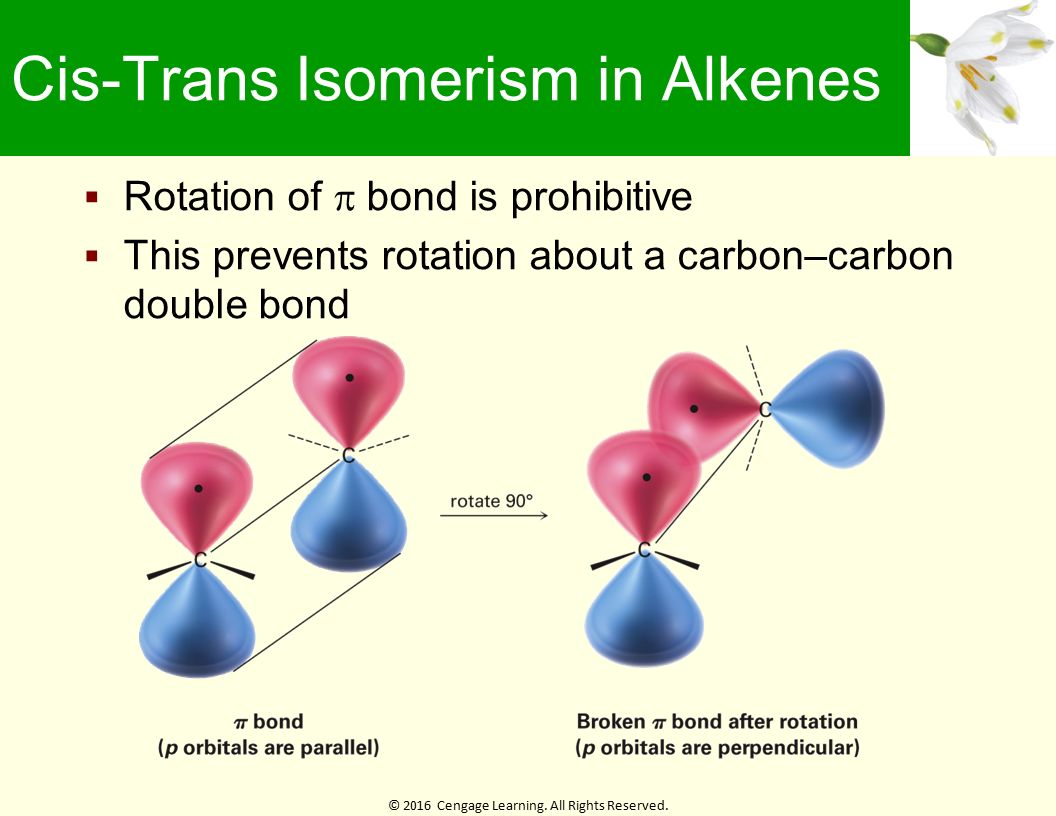 Cis-Trans Isomerism in Alkenes

▪ Rotation of $\pi$ bond is prohibitive
▪ This prevents rotation about a carbon–carbon double bond

C

C

rotate 90°

C

C

$\pi$ bond
($p$ orbitals are parallel)

Broken $\pi$ bond after rotation
($p$ orbitals are perpendicular)

© 2016 Cengage Learning. All Rights Reserved.